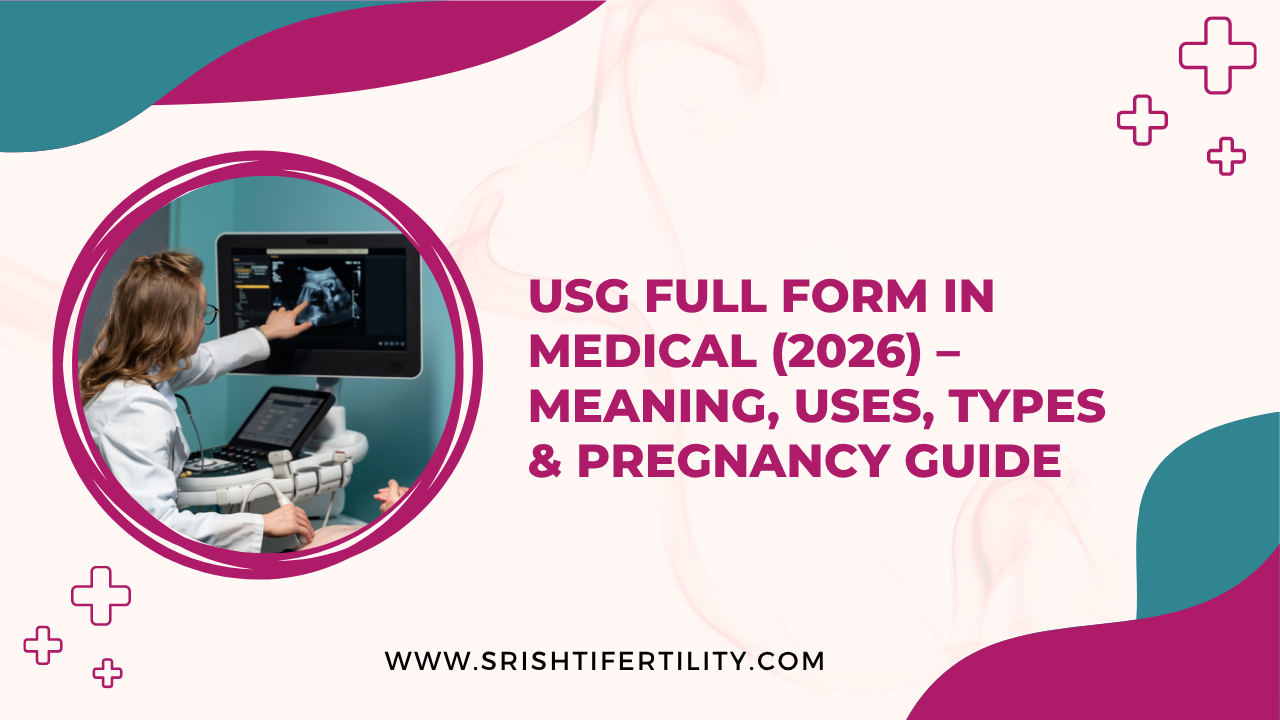 USG FULL FORM IN MEDICAL (2026) – MEANING, USES, TYPES & PREGNANCY GUIDE

WWW.SRISHTIFERTILITY.COM